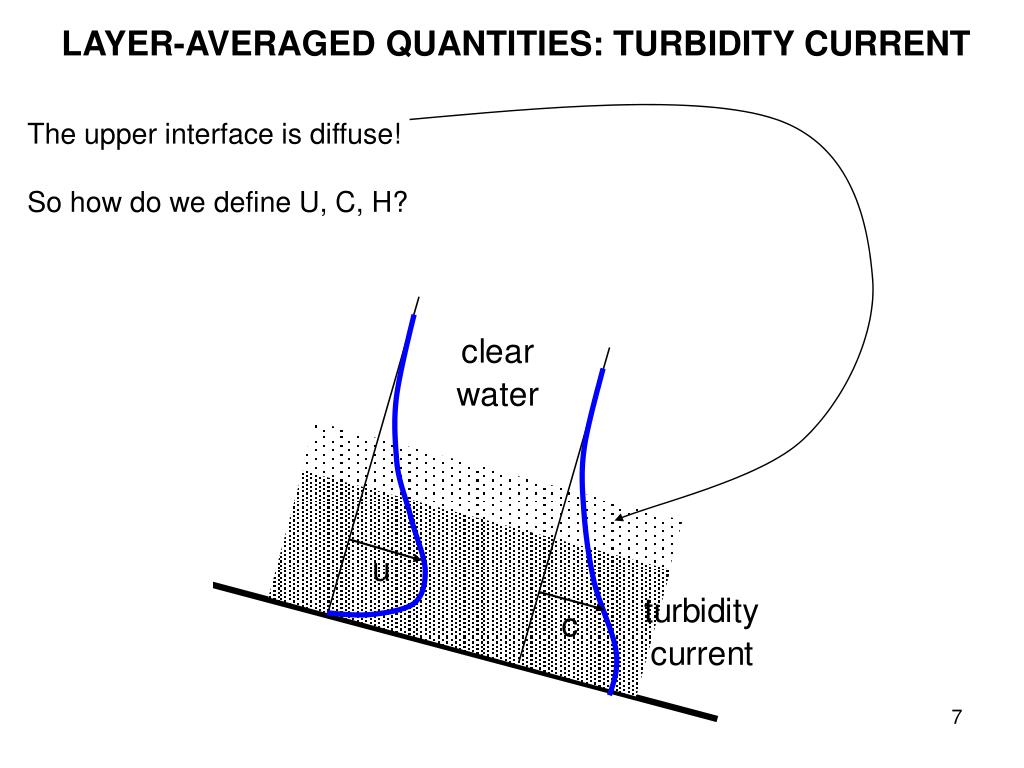 LAYER-AVERAGED QUANTITIES: TURBIDITY CURRENT

The upper interface is diffuse!

So how do we define U, C, H?

clear water

u

c

turbidity current

7